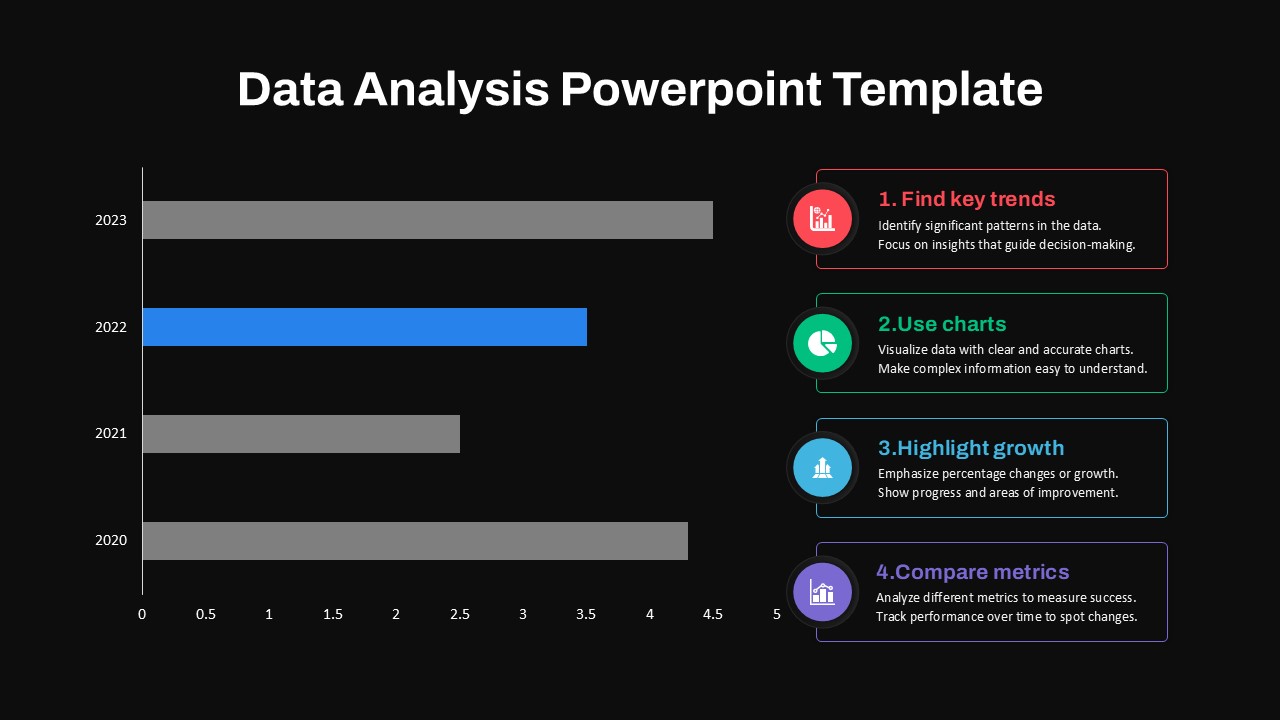 Data Analysis Powerpoint Template

2023
2022
2021
2020

0 0.5 1 1.5 2 2.5 3 3.5 4 4.5 5

1. Find key trends
Identify significant patterns in the data.
Focus on insights that guide decision-making.

2.Use charts
Visualize data with clear and accurate charts.
Make complex information easy to understand.

3.Highlight growth
Emphasize percentage changes or growth.
Show progress and areas of improvement.

4.Compare metrics
Analyze different metrics to measure success.
Track performance over time to spot changes.